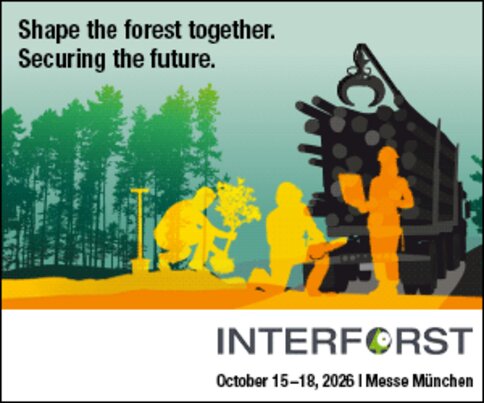 Shape the forest together.
Securing the future.

INTERFORST

October 15–18, 2026 | Messe München